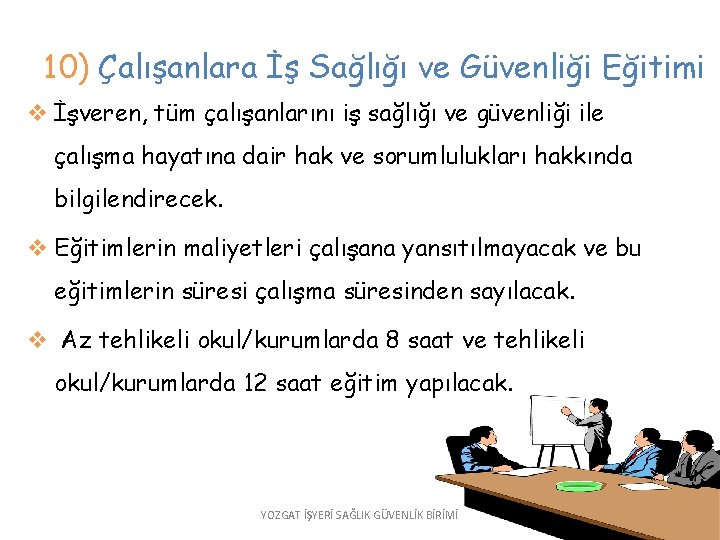 10) Çalışanlara İş Sağlığı ve Güvenliği Eğitimi

❖ İşveren, tüm çalışanlarını iş sağlığı ve güvenliği ile çalışma hayatına dair hak ve sorumlulukları hakkında bilgilendirecek.

❖ Eğitimlerin maliyetleri çalışana yansıtılmayacak ve bu eğitimlerin süresi çalışma süresinden sayılacak.

❖ Az tehlikeli okul/kurumlarda 8 saat ve tehlikeli okul/kurumlarda 12 saat eğitim yapılacak.

YOZGAT İŞYERİ SAĞLIK GÜVENLİK BİRİMİ